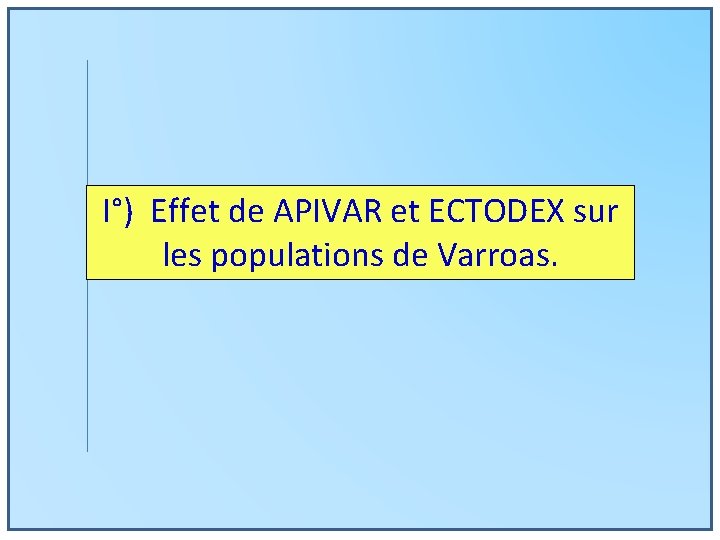 I°) Effet de APIVAR et ECTODEX sur les populations de Varroas.